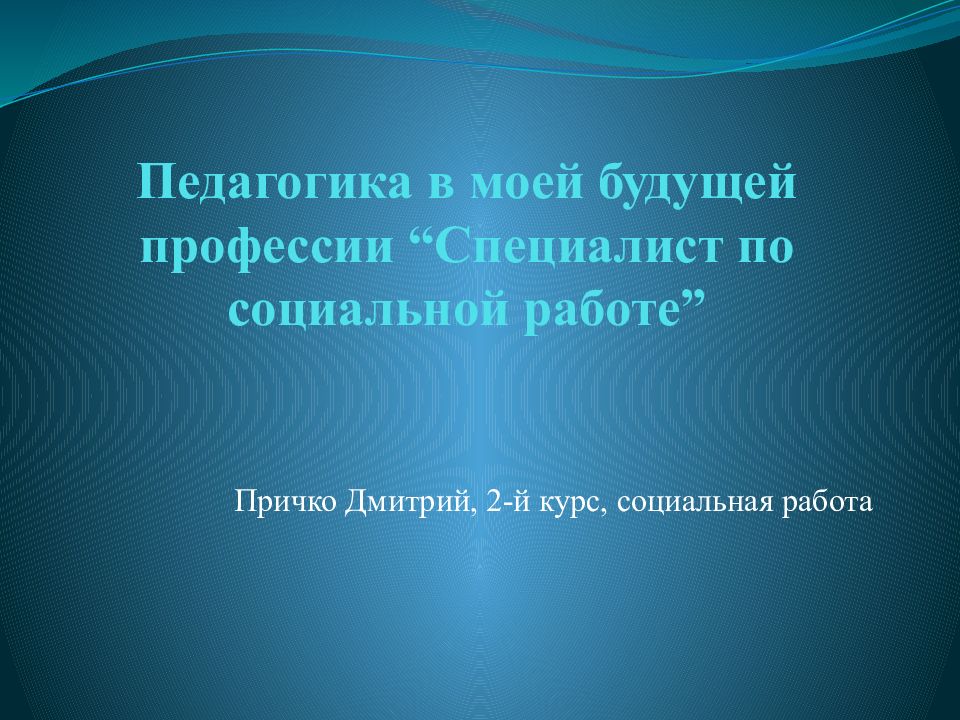 Педагогика в моей будущей профессии “Специалист по социальной работе”

Причко Дмитрий, 2-й курс, социальная работа